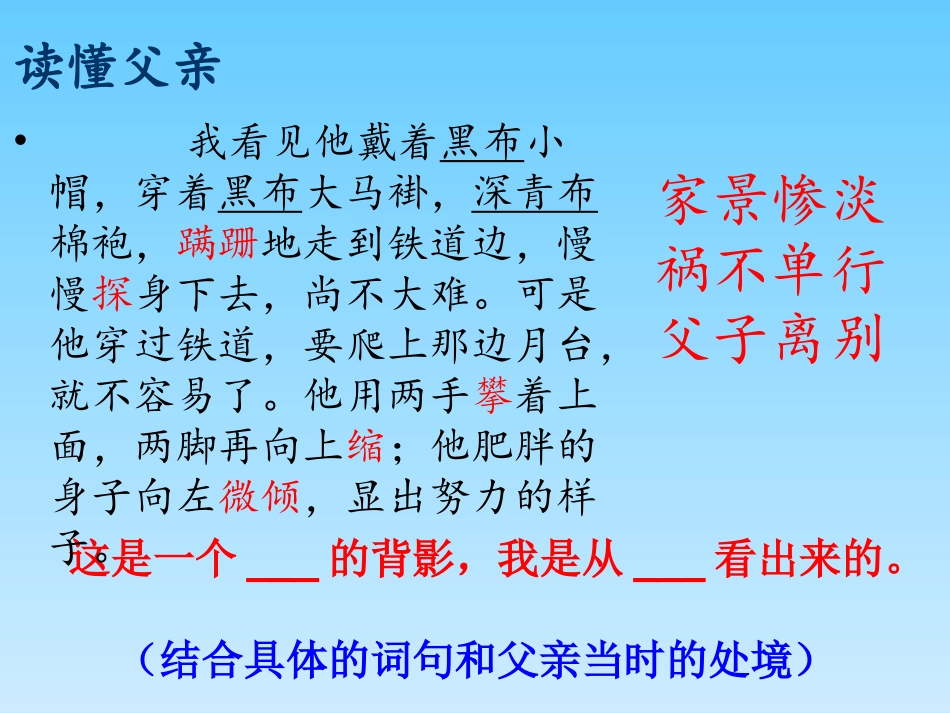 读懂父亲

• 我看见他戴着黑布小帽，穿着黑布大马褂，深青布棉袍，蹒跚地走到铁道边，慢慢探身下去，尚不大难。可是他穿过铁道，要爬上那边月台，就不容易了。他用两手攀着上面，两脚再向上缩；他肥胖的身子向左微倾，显出努力的样子。

家景惨淡
祸不单行
父子离别

这是一个 ___ 的背影，我是从 ___ 看出来的。

（结合具体的词句和父亲当时的处境）